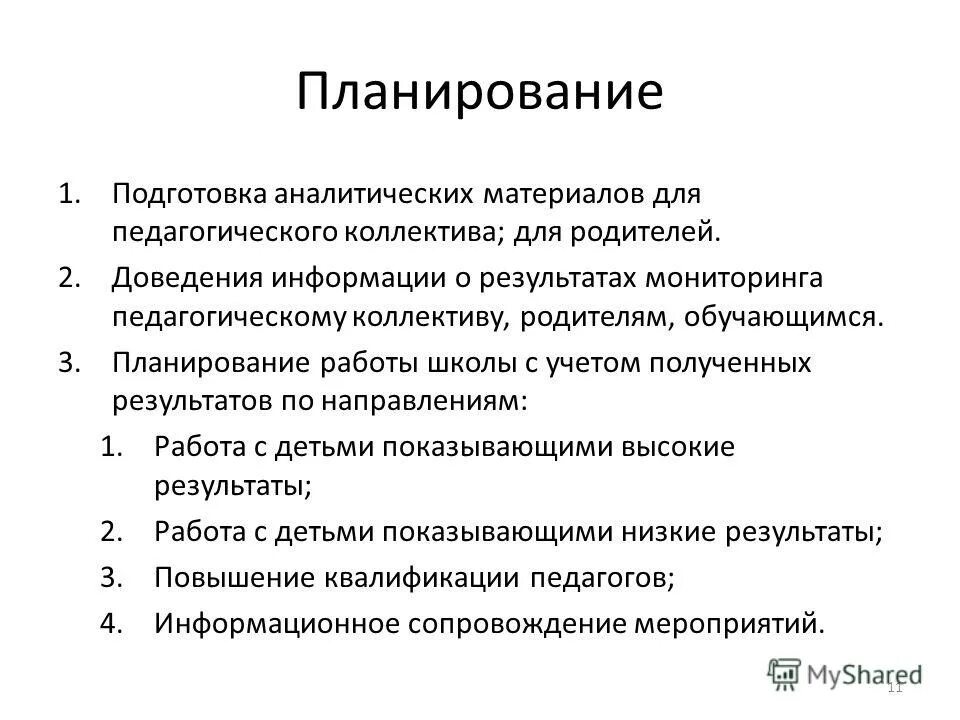 Планирование

1. Подготовка аналитических материалов для педагогического коллектива; для родителей.
2. Доведения информации о результатах мониторинга педагогическому коллективу, родителям, обучающимся.
3. Планирование работы школы с учетом полученных результатов по направлениям:
    1. Работа с детьми показывающими высокие результаты;
    2. Работа с детьми показывающими низкие результаты;
    3. Повышение квалификации педагогов;
    4. Информационное сопровождение мероприятий.

MyShared

11